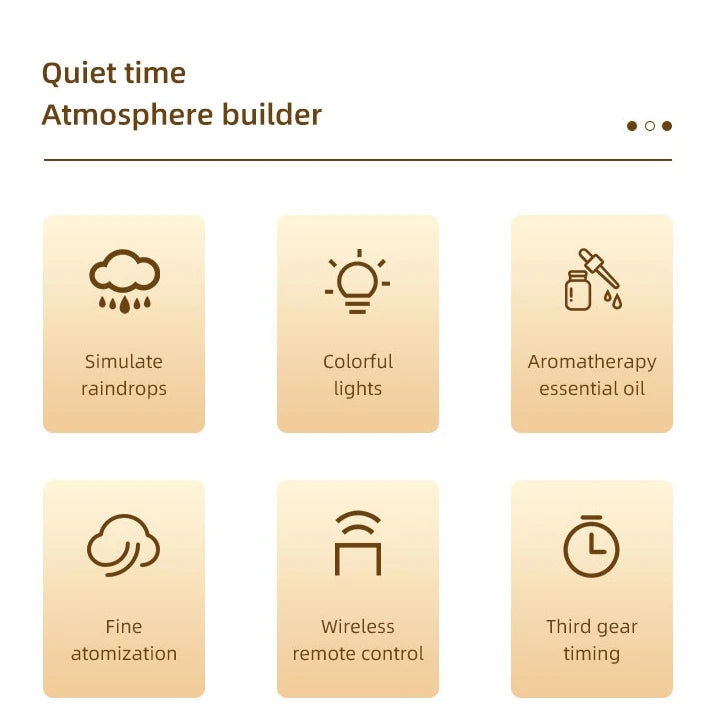 Quiet time
Atmosphere builder

Simulate raindrops

Colorful lights

Aromatherapy essential oil

Fine atomization

Wireless remote control

Third gear timing